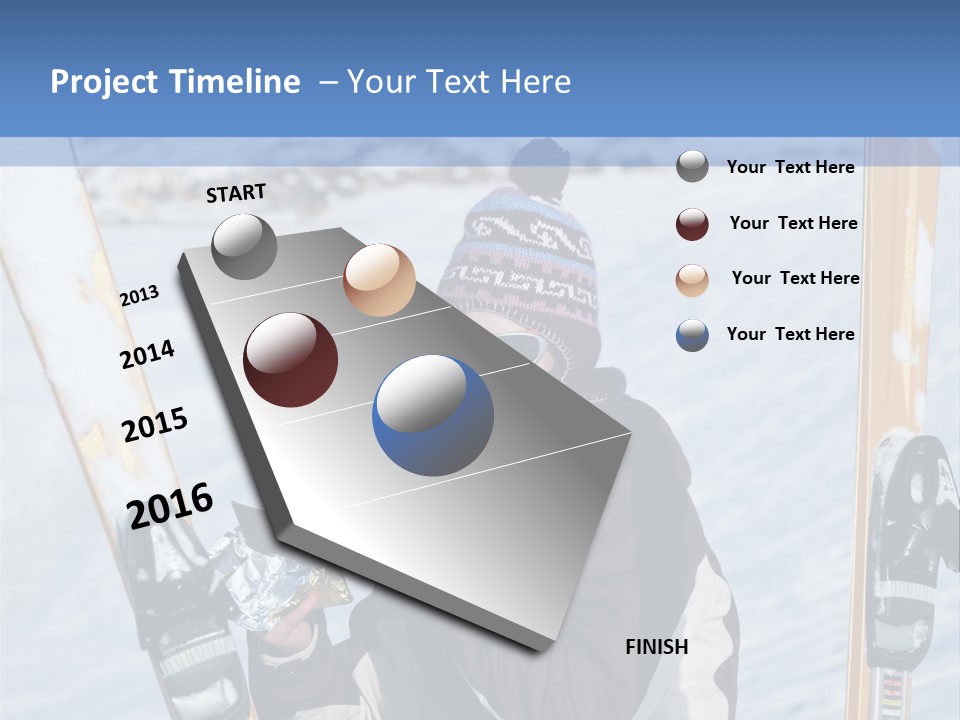 Project Timeline – Your Text Here

START

2013

2014

2015

2016

FINISH

Your Text Here

Your Text Here

Your Text Here

Your Text Here